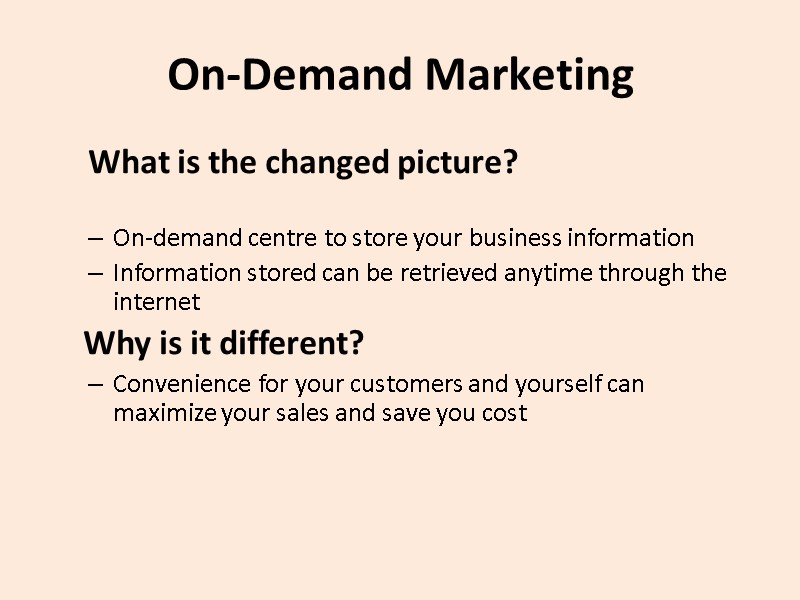 On-Demand Marketing

What is the changed picture?

– On-demand centre to store your business information
– Information stored can be retrieved anytime through the internet

Why is it different?

– Convenience for your customers and yourself can maximize your sales and save you cost